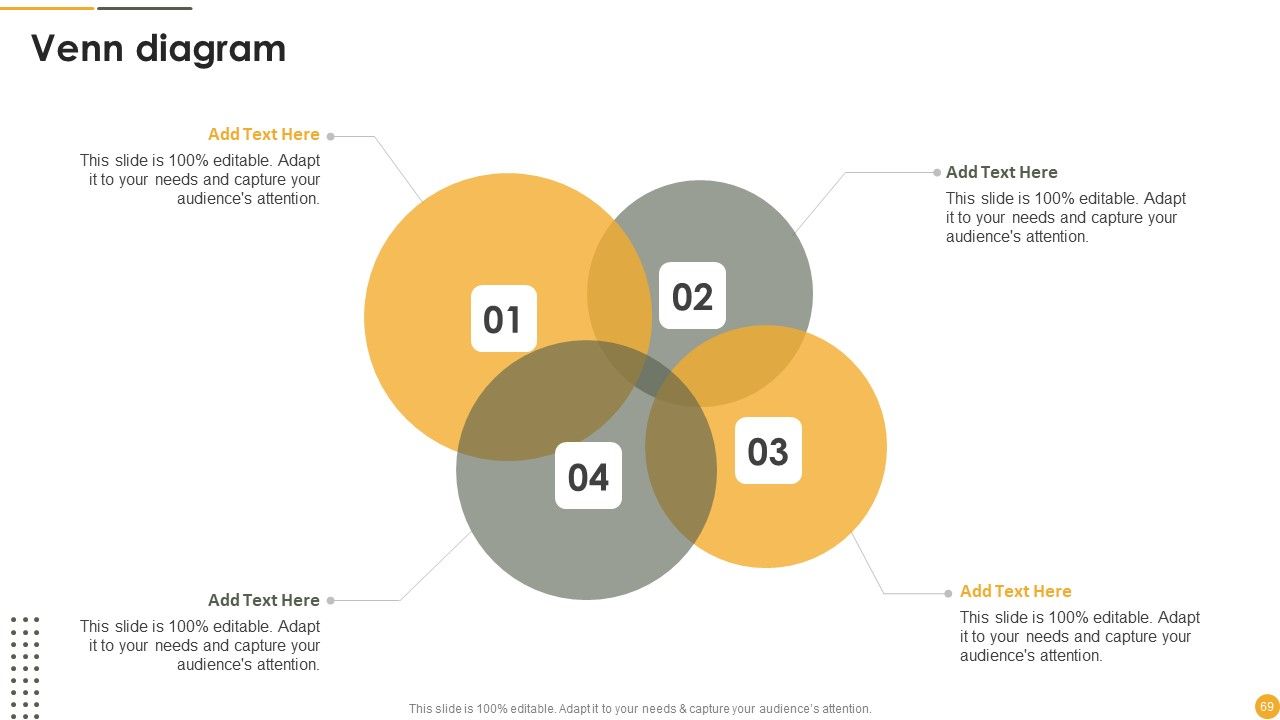 Venn diagram

Add Text Here
This slide is 100% editable. Adapt it to your needs and capture your audience's attention.

Add Text Here
This slide is 100% editable. Adapt it to your needs and capture your audience's attention.

01

02

03

04

Add Text Here
This slide is 100% editable. Adapt it to your needs and capture your audience's attention.

Add Text Here
This slide is 100% editable. Adapt it to your needs and capture your audience's attention.

This slide is 100% editable. Adapt it to your needs & capture your audience's attention.

69